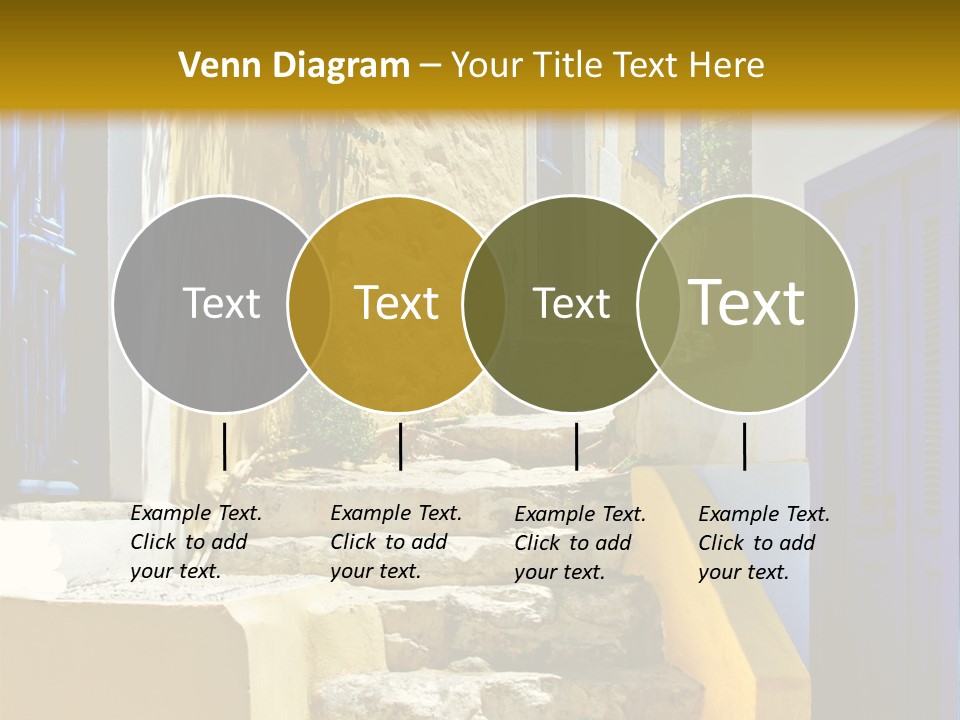 Venn Diagram – Your Title Text Here

Text

Text

Text

Text

Example Text. Click to add your text.

Example Text. Click to add your text.

Example Text. Click to add your text.

Example Text. Click to add your text.